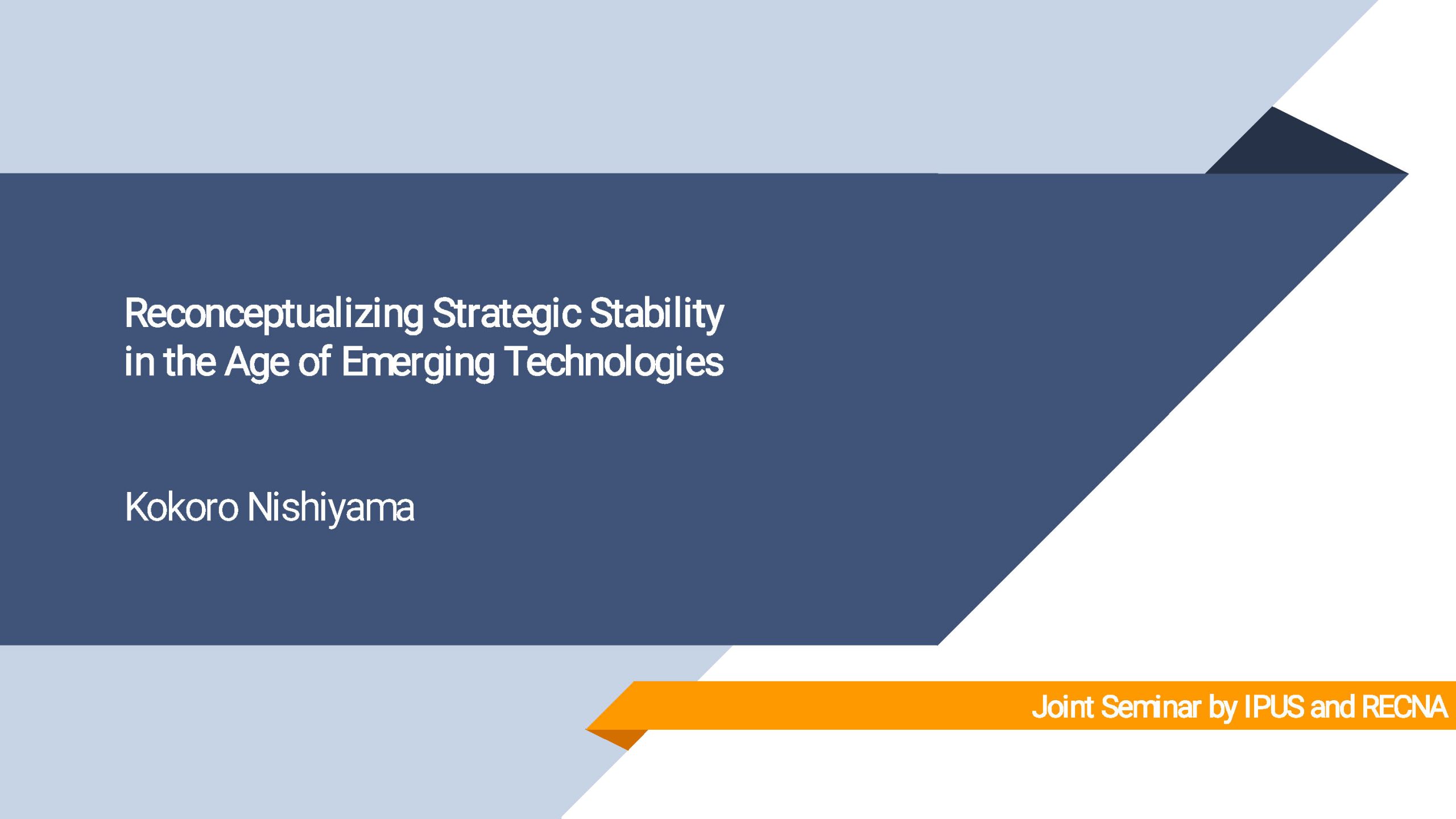 Reconceptualizing Strategic Stability in the Age of Emerging Technologies

Kokoro Nishiyama

Joint Seminar by IPUS and RECNA